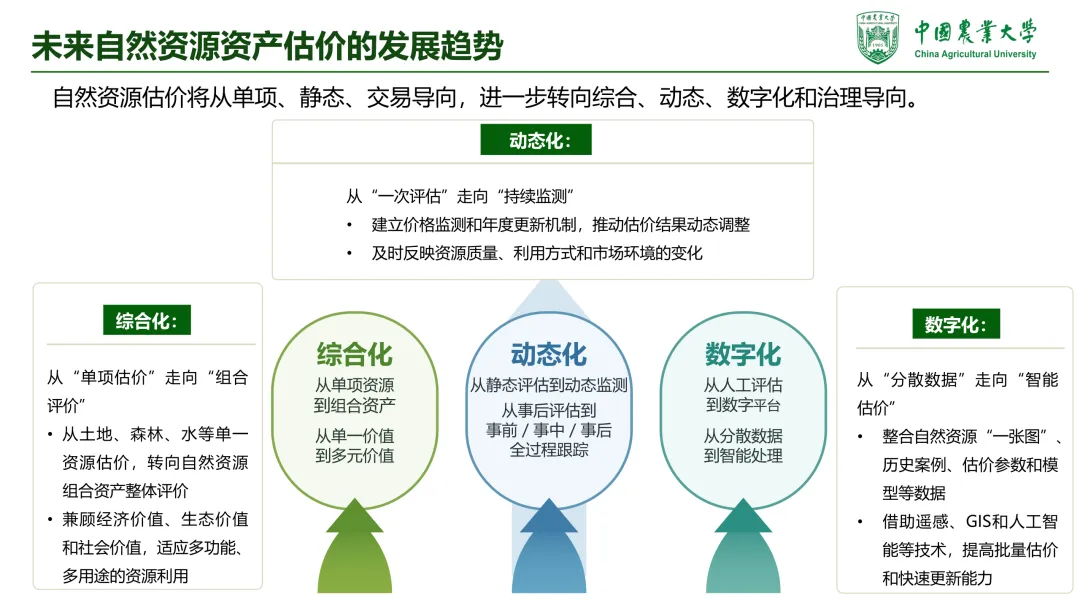 未来自然资源资产估价的发展趋势

中国农业大学
China Agricultural University

自然资源估价将从单项、静态、交易导向，进一步转向综合、动态、数字化和治理导向。

动态化：

从“一次评估”走向“持续监测”
• 建立价格监测和年度更新机制，推动估价结果动态调整
• 及时反映资源质量、利用方式和市场环境的变化

综合化：

从“单项估价”走向“组合评价”
• 从土地、森林、水等单一资源估价，转向自然资源组合资产整体评价
• 兼顾经济价值、生态价值和社会价值，适应多功能、多用途的资源利用

综合化
从单项资源到组合资产
从单一价值到多元价值

动态化
从静态评估到动态监测
从事后评估到事前 / 事中 / 事后全过程跟踪

数字化
从人工评估到数字平台
从分散数据到智能处理

数字化：

从“分散数据”走向“智能估价”
• 整合自然资源“一张图”、历史案例、估价参数和模型等数据
• 借助遥感、GIS和人工智能等技术，提高批量估价和快速更新能力